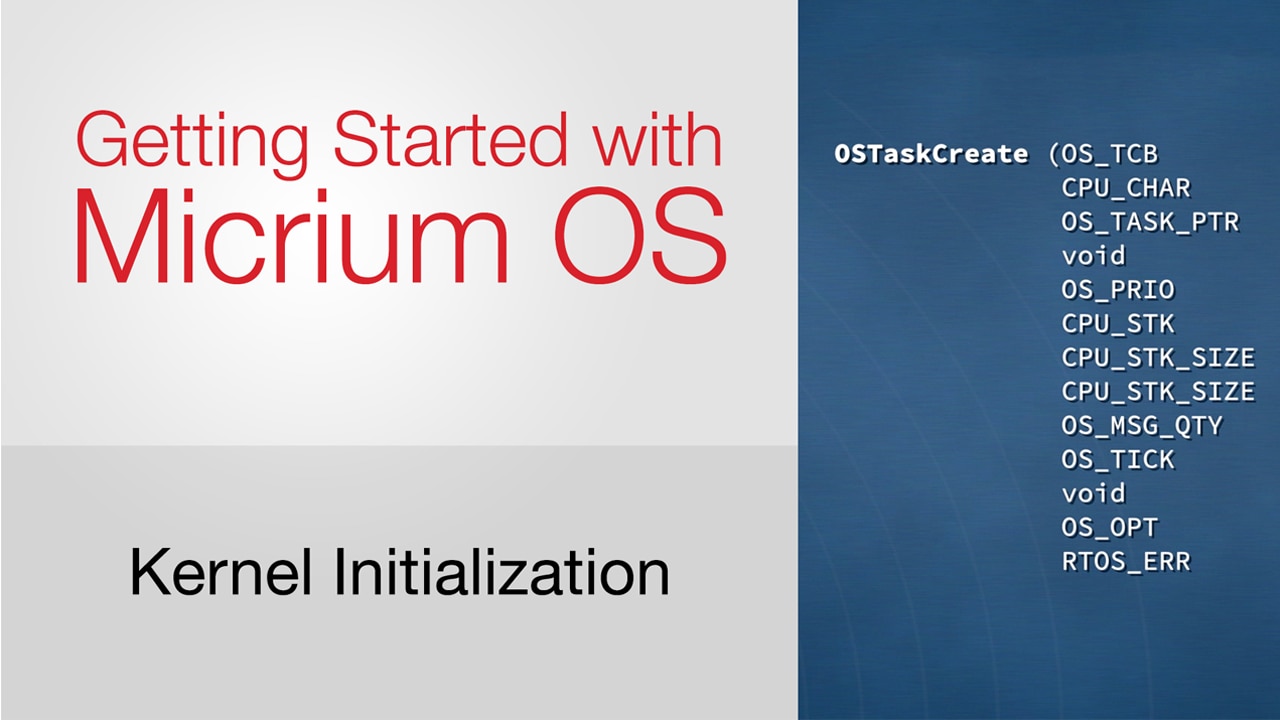 Getting Started with
Micrium OS

Kernel Initialization

OSTaskCreate (OS_TCB
CPU_CHAR
OS_TASK_PTR
void
OS_PRIO
CPU_STK
CPU_STK_SIZE
CPU_STK_SIZE
OS_MSG_QTY
OS_TICK
void
OS_OPT
RTOS_ERR